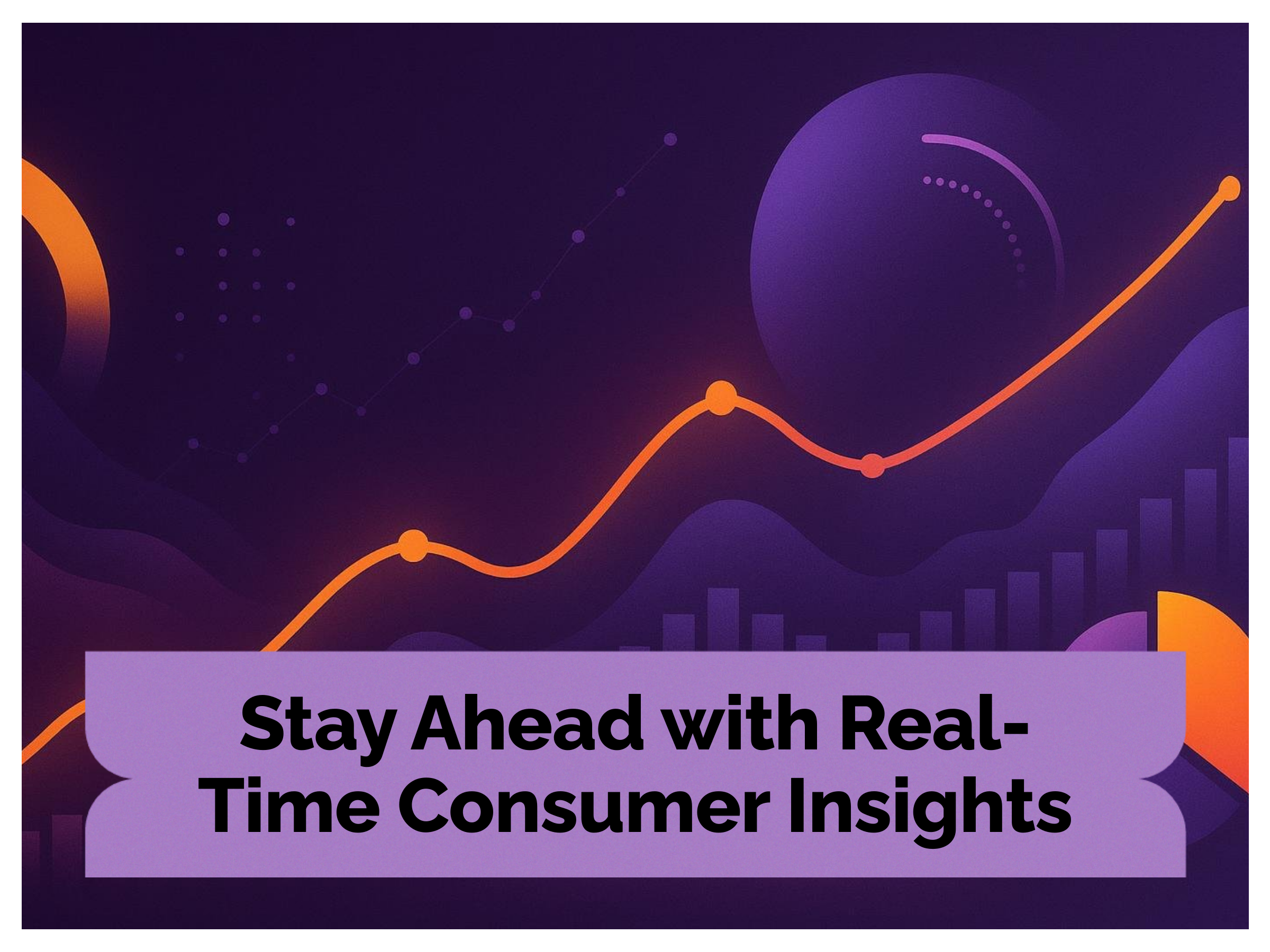 Stay Ahead with Real-Time Consumer Insights